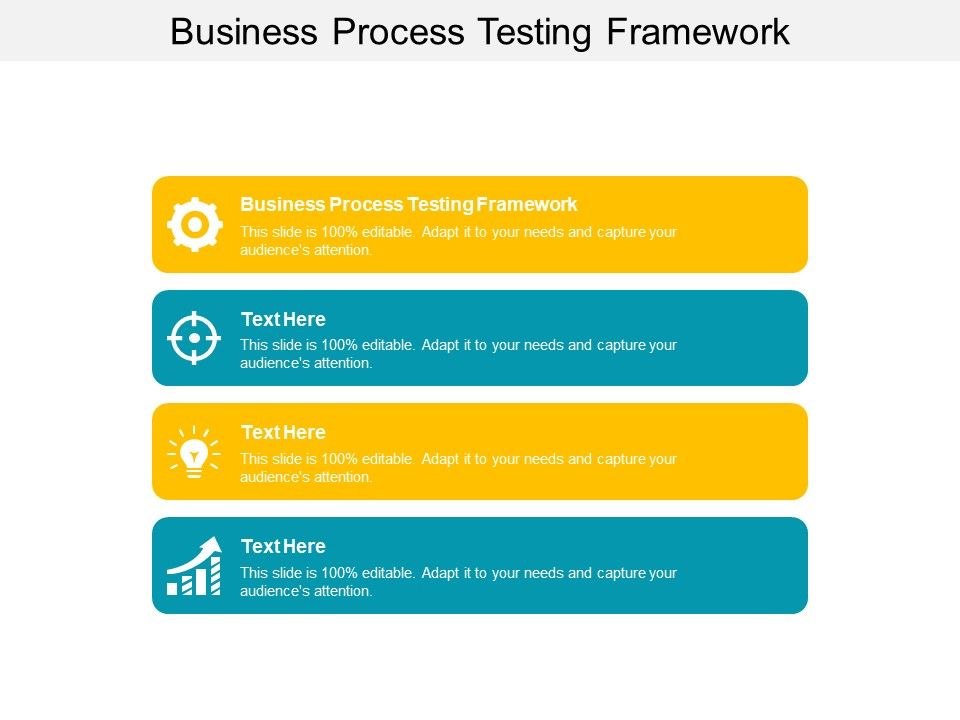 Business Process Testing Framework

Business Process Testing Framework
This slide is 100% editable. Adapt it to your needs and capture your audience's attention.

Text Here
This slide is 100% editable. Adapt it to your needs and capture your audience's attention.

Text Here
This slide is 100% editable. Adapt it to your needs and capture your audience's attention.

Text Here
This slide is 100% editable. Adapt it to your needs and capture your audience's attention.